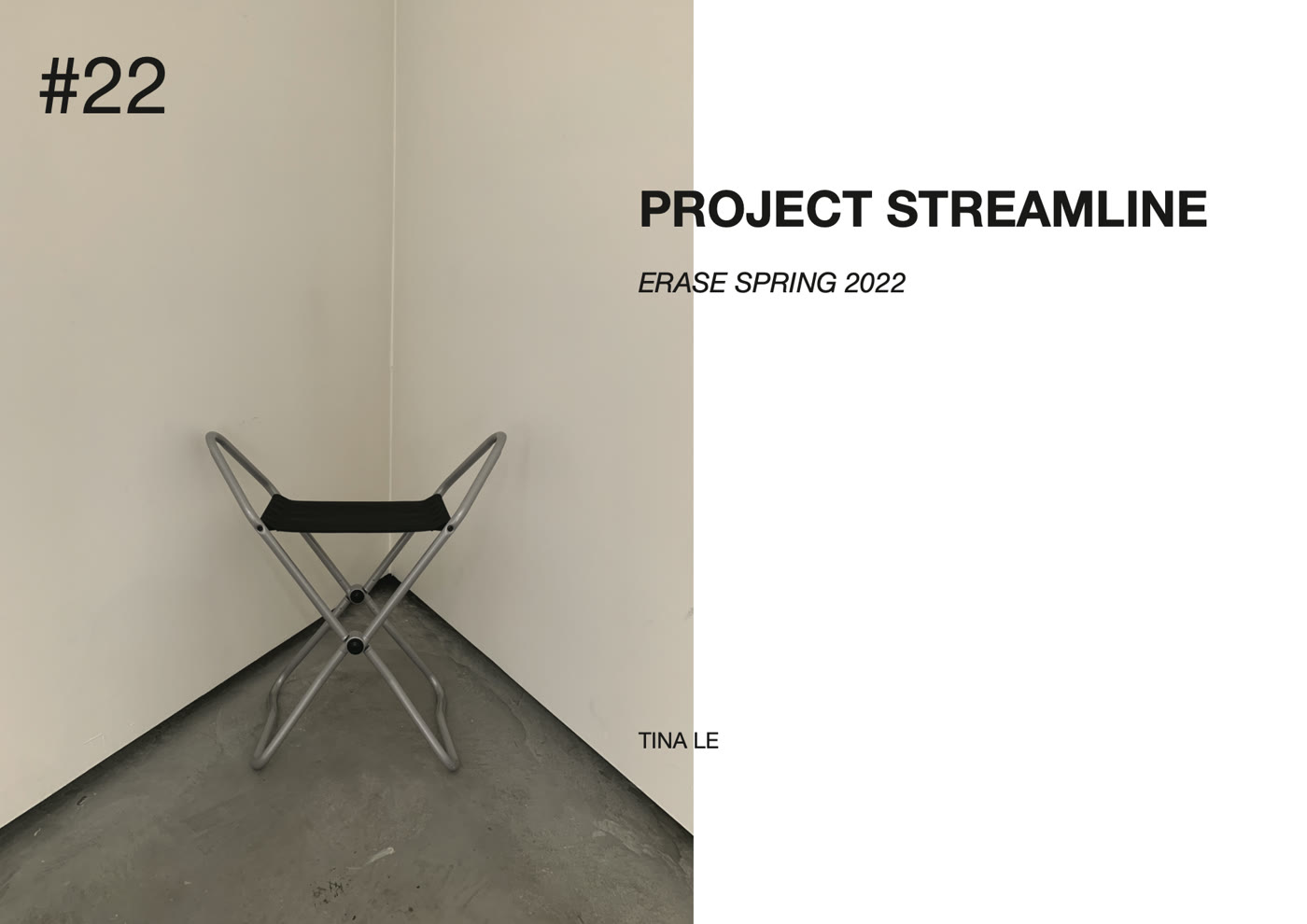 #22

PROJECT STREAMLINE

ERASE SPRING 2022

TINA LE